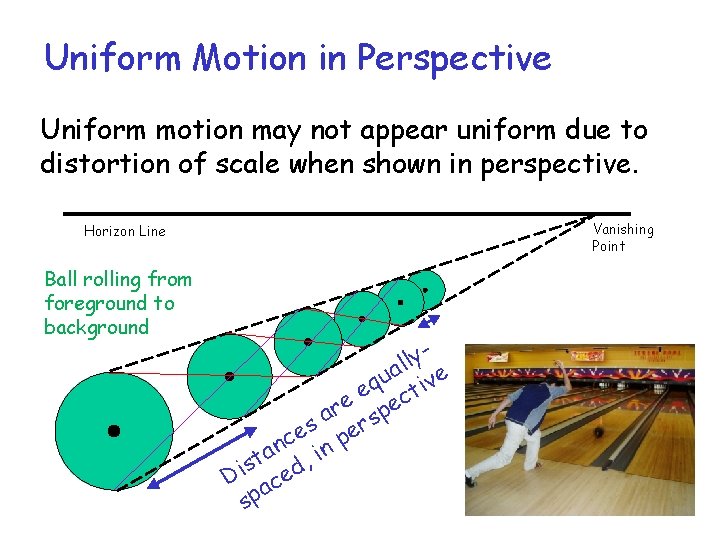 Uniform Motion in Perspective

Uniform motion may not appear uniform due to distortion of scale when shown in perspective.

Horizon Line

Vanishing Point

Ball rolling from foreground to background

Distances are equally-spaced, in perspective